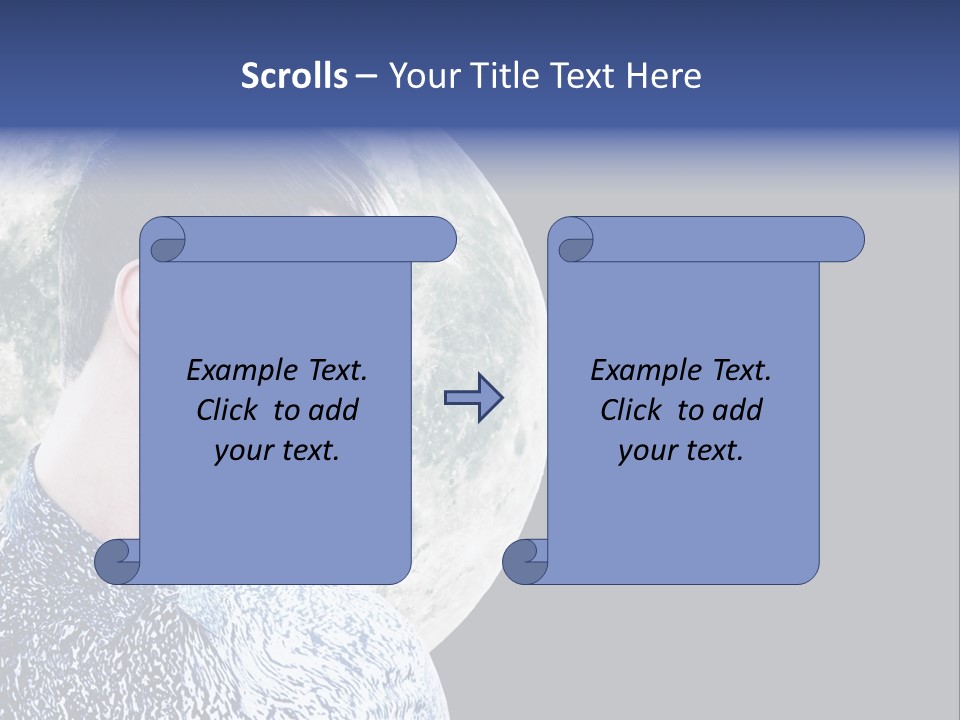 Scrolls – Your Title Text Here

Example Text. Click to add your text.

Example Text. Click to add your text.